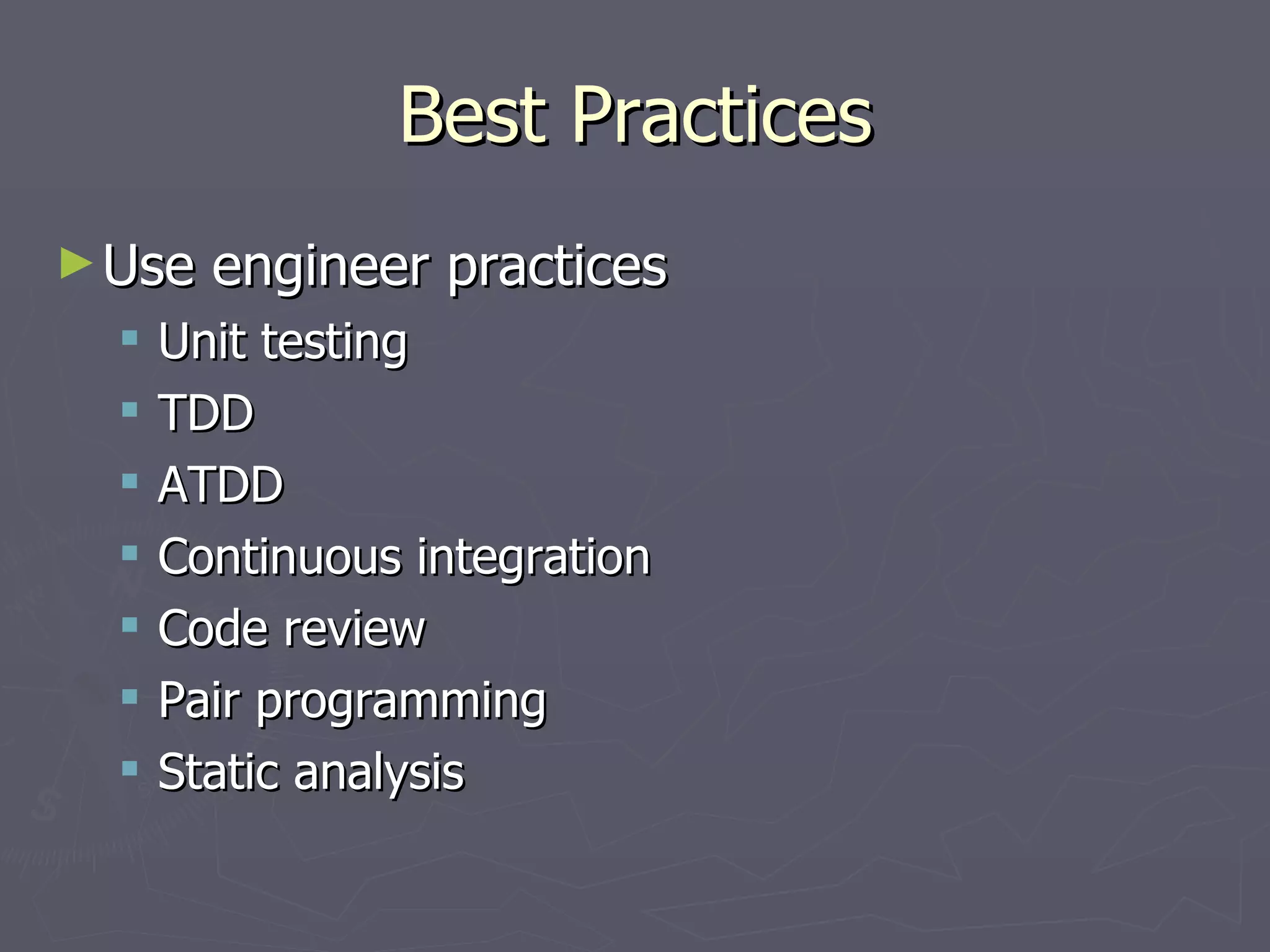 Best Practices

► Use engineer practices
▪ Unit testing
▪ TDD
▪ ATDD
▪ Continuous integration
▪ Code review
▪ Pair programming
▪ Static analysis